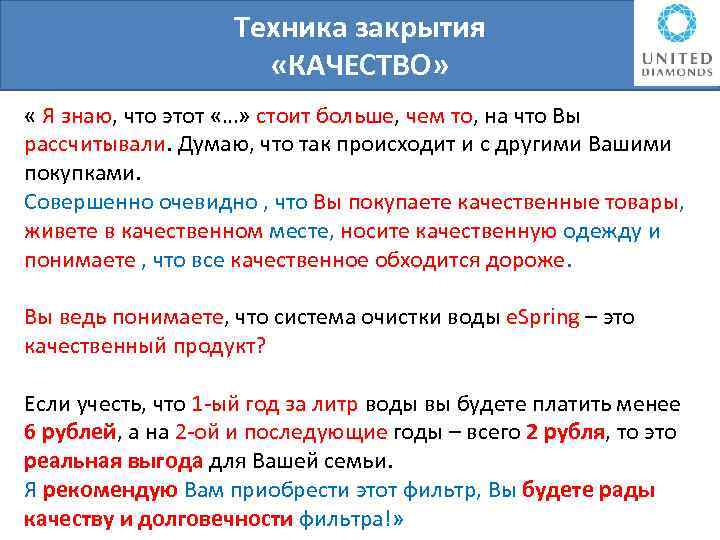 Техника закрытия «КАЧЕСТВО»

UNITED DIAMONDS

« Я знаю, что этот «...» стоит больше, чем то, на что Вы рассчитывали. Думаю, что так происходит и с другими Вашими покупками.
Совершенно очевидно , что Вы покупаете качественные товары, живете в качественном месте, носите качественную одежду и понимаете , что все качественное обходится дороже.

Вы ведь понимаете, что система очистки воды eSpring – это качественный продукт?

Если учесть, что 1-ый год за литр воды вы будете платить менее 6 рублей, а на 2-ой и последующие годы – всего 2 рубля, то это реальная выгода для Вашей семьи.
Я рекомендую Вам приобрести этот фильтр, Вы будете рады качеству и долговечности фильтра!»